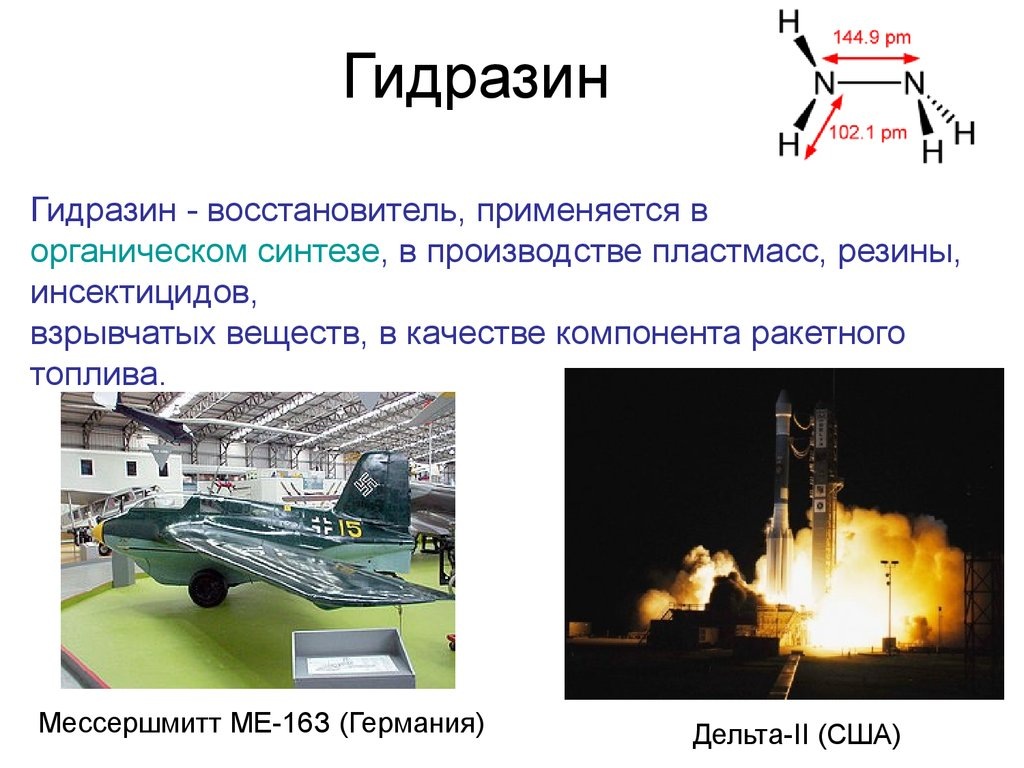 Гидразин

H
144.9 pm
N N
H 102.1 pm H
H

Гидразин - восстановитель, применяется в органическом синтезе, в производстве пластмасс, резины, инсектицидов,
взрывчатых веществ, в качестве компонента ракетного топлива.

15

Мессершмитт МЕ-163 (Германия)

Дельта-II (США)